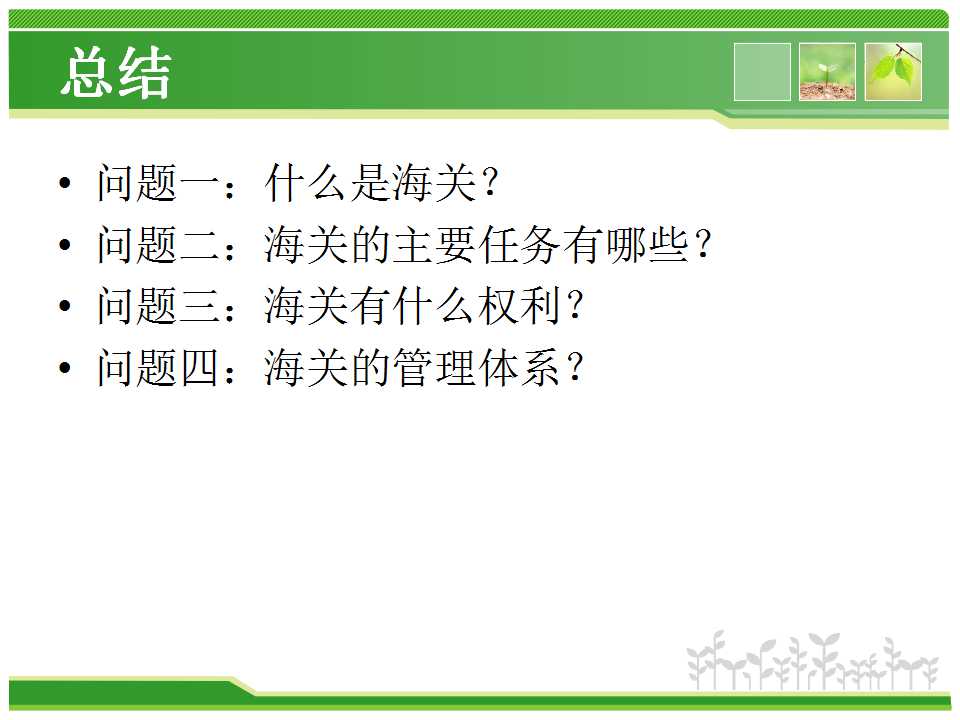 总结

• 问题一：什么是海关？
• 问题二：海关的主要任务有哪些？
• 问题三：海关有什么权利？
• 问题四：海关的管理体系？